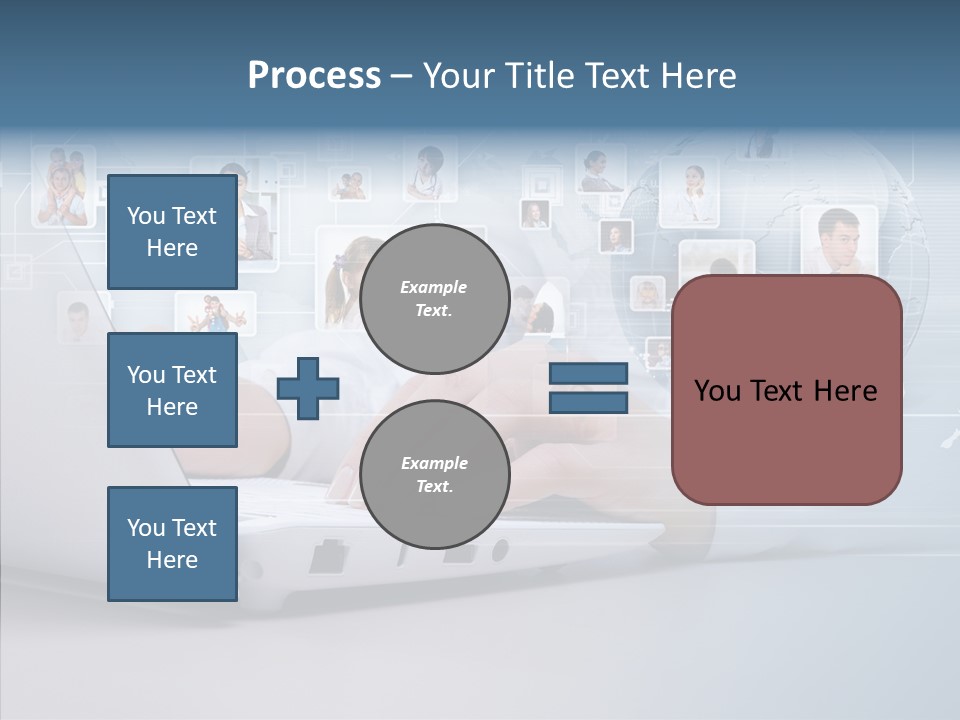 Process – Your Title Text Here

You Text Here

You Text Here

You Text Here

Example Text.

Example Text.

You Text Here